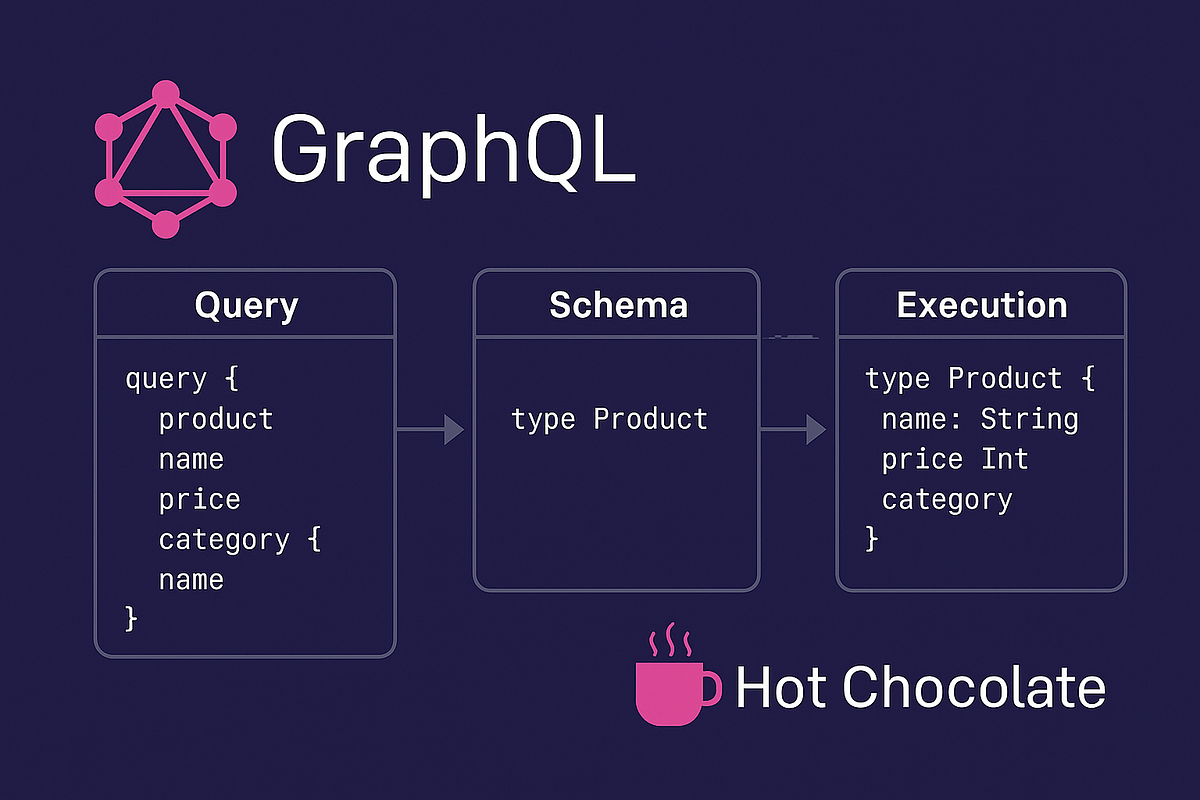 GraphQL

Query

query {
product
name
price
category {
name
}

Schema

type Product

Execution

type Product {
name: String
price Int
category
}

Hot Chocolate